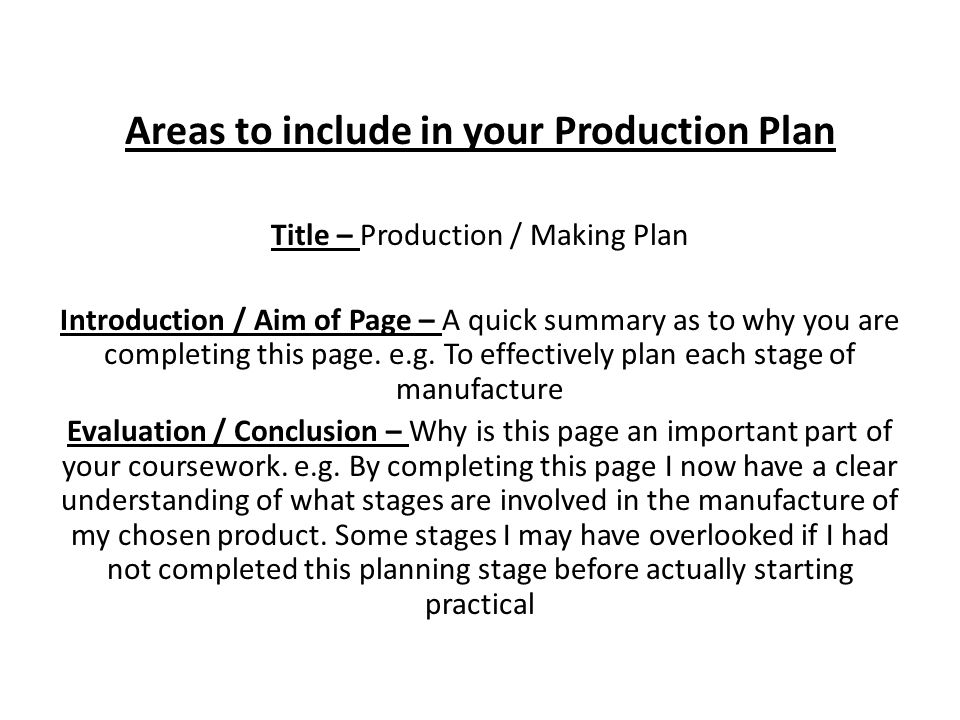 Areas to include in your Production Plan

Title – Production / Making Plan

Introduction / Aim of Page – A quick summary as to why you are completing this page. e.g. To effectively plan each stage of manufacture

Evaluation / Conclusion – Why is this page an important part of your coursework. e.g. By completing this page I now have a clear understanding of what stages are involved in the manufacture of my chosen product. Some stages I may have overlooked if I had not completed this planning stage before actually starting practical